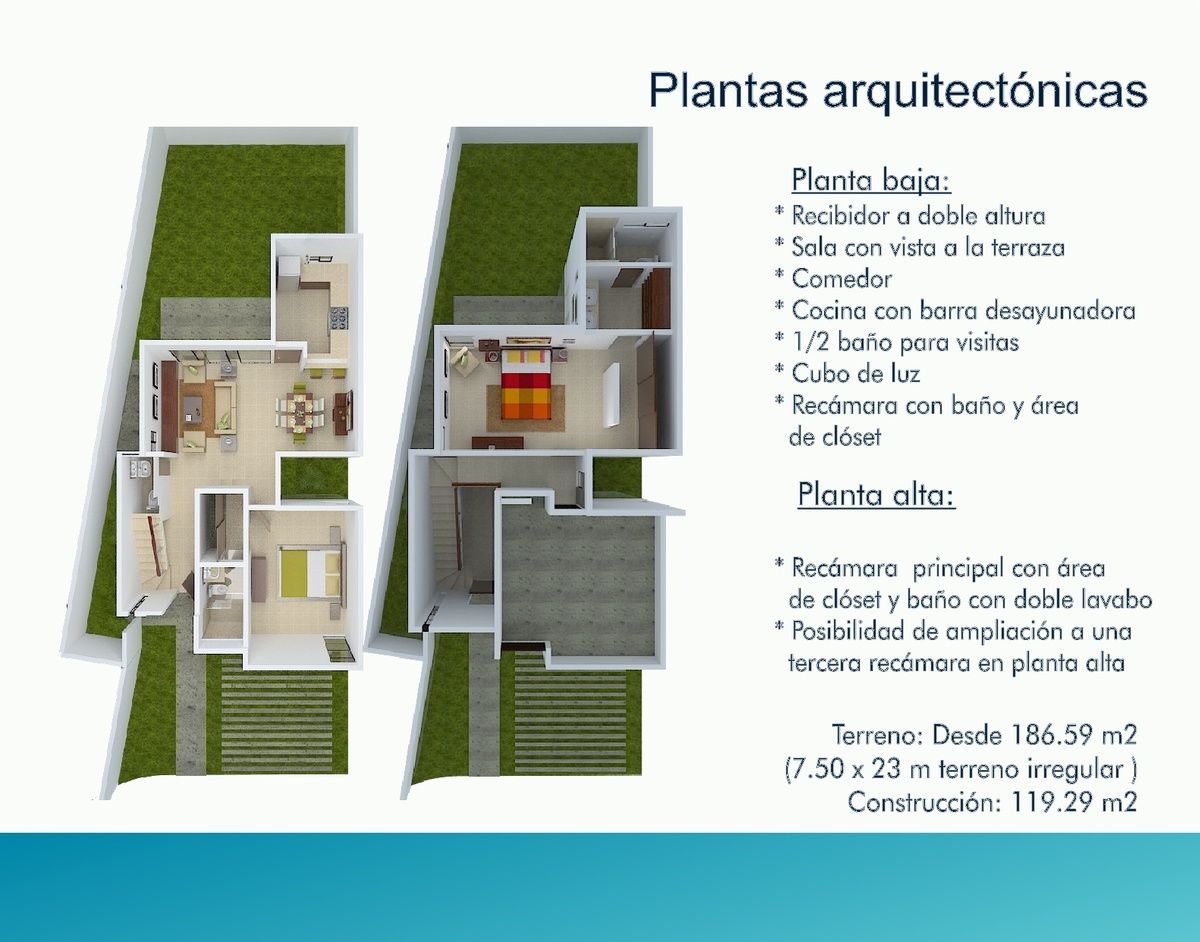 Plantas arquitectónicas

Planta baja:
* Recibidor a doble altura
* Sala con vista a la terraza
* Comedor
* Cocina con barra desayunadora
* 1/2 baño para visitas
* Cubo de luz
* Recámara con baño y área de clóset

Planta alta:

* Recámara principal con área de clóset y baño con doble lavabo
* Posibilidad de ampliación a una tercera recámara en planta alta

Terreno: Desde 186.59 m2
(7.50 x 23 m terreno irregular )
Construcción: 119.29 m2